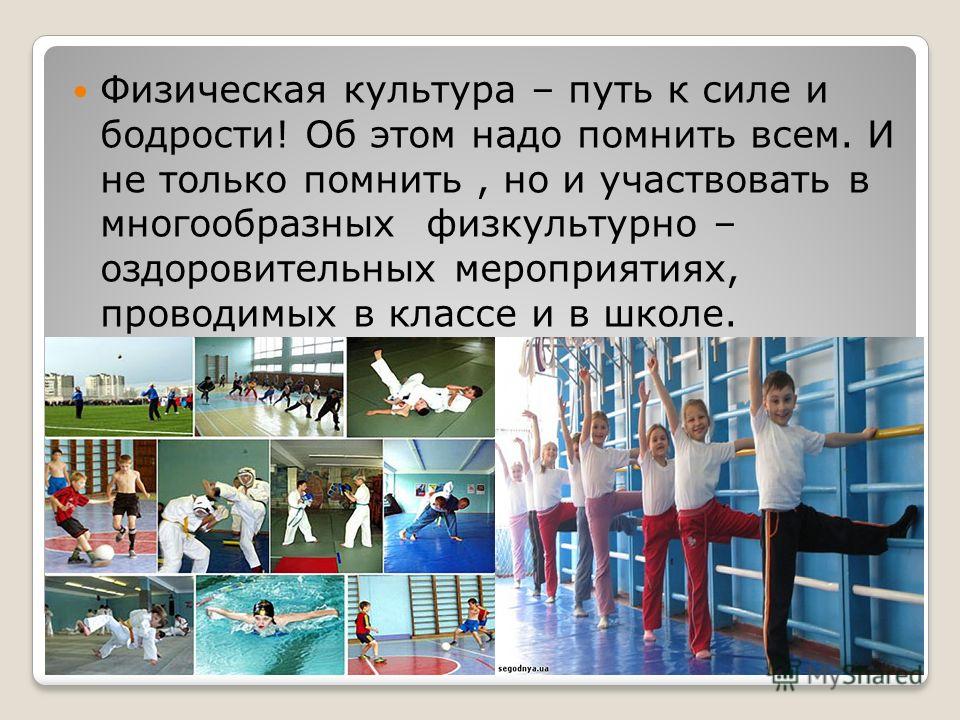 Физическая культура – путь к силе и бодрости! Об этом надо помнить всем. И не только помнить , но и участвовать в многообразных физкультурно – оздоровительных мероприятиях, проводимых в классе и в школе.

segodnya.ua

MyShared